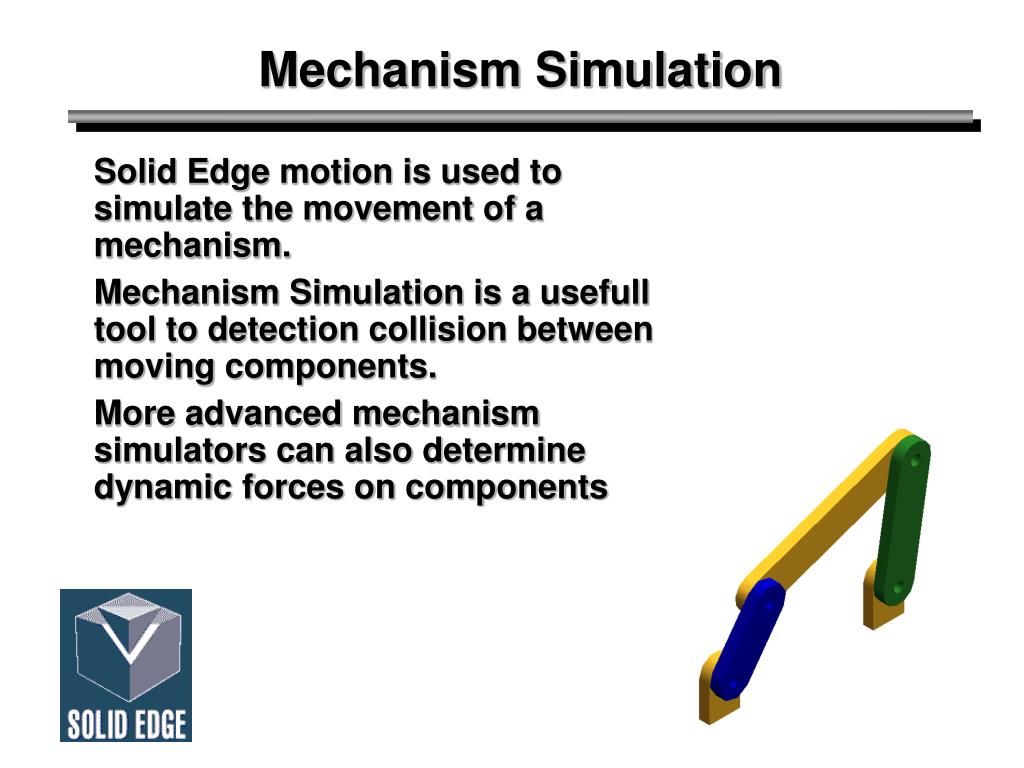 Mechanism Simulation

Solid Edge motion is used to simulate the movement of a mechanism.

Mechanism Simulation is a usefull tool to detection collision between moving components.

More advanced mechanism simulators can also determine dynamic forces on components

SOLID EDGE